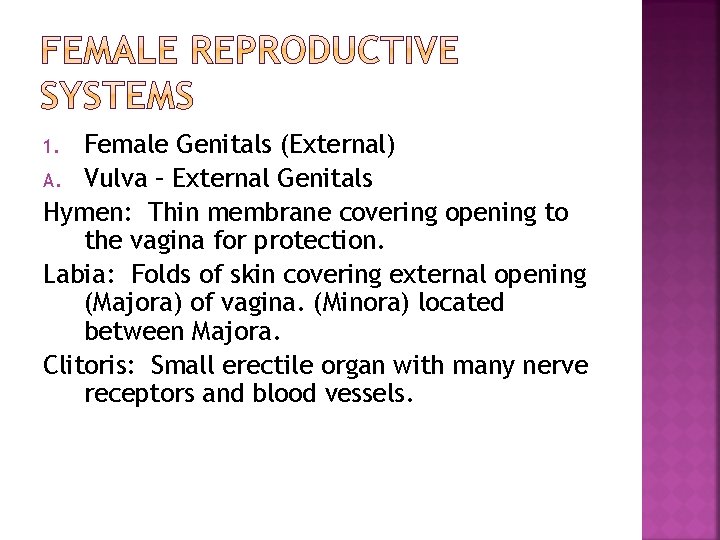 FEMALE REPRODUCTIVE SYSTEMS

1. Female Genitals (External)
A. Vulva – External Genitals

Hymen: Thin membrane covering opening to the vagina for protection.

Labia: Folds of skin covering external opening (Majora) of vagina. (Minora) located between Majora.

Clitoris: Small erectile organ with many nerve receptors and blood vessels.